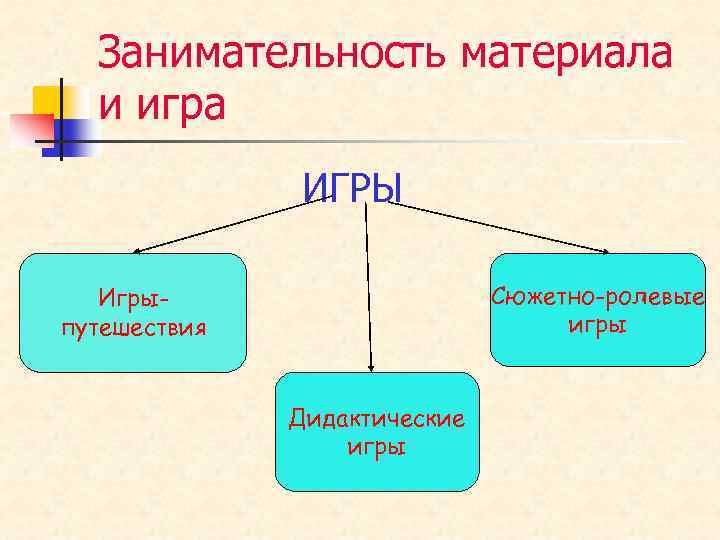 Занимательность материала и игра

ИГРЫ

Игры-путешествия

Дидактические игры

Сюжетно-ролевые игры